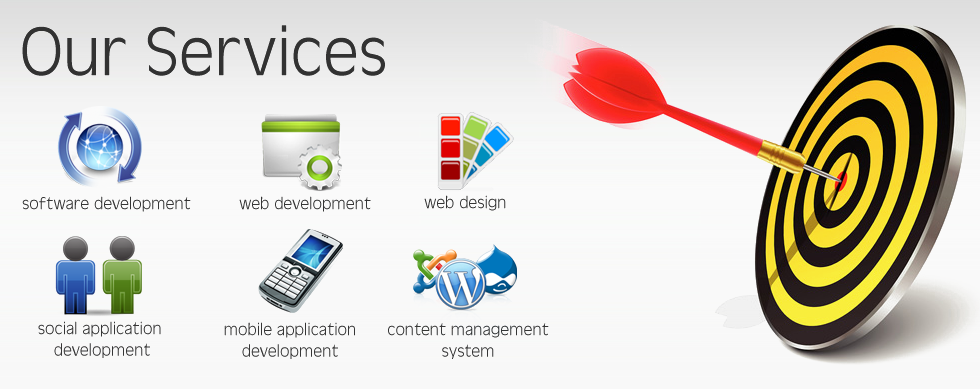 Our Services

software development

web development

web design

social application development

mobile application development

content management system